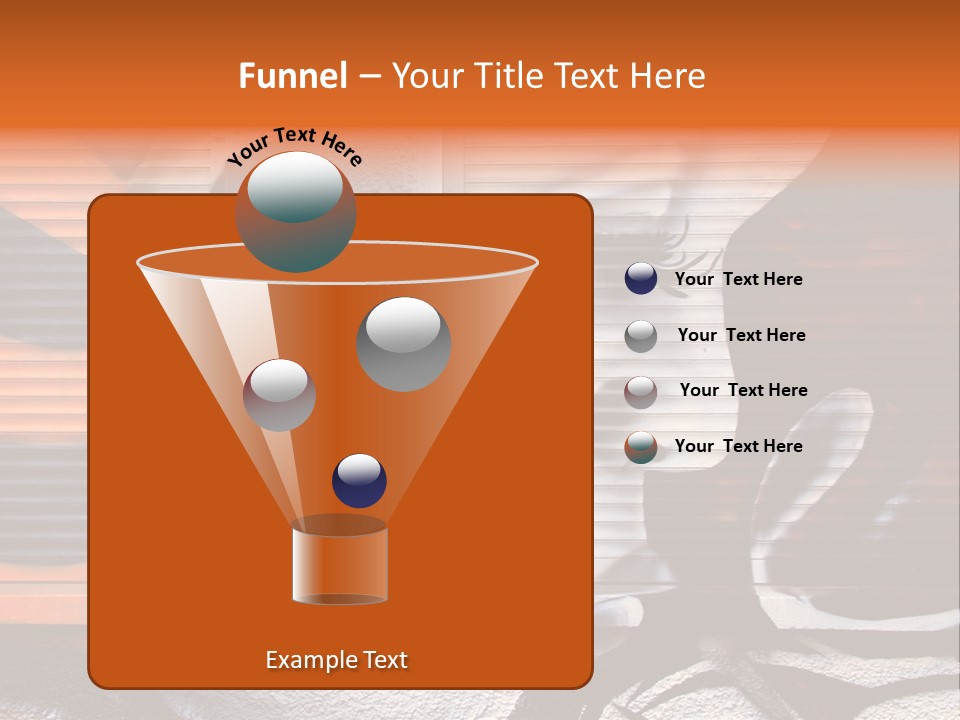 Funnel – Your Title Text Here

Your Text Here

Your Text Here

Your Text Here

Your Text Here

Your Text Here

Example Text